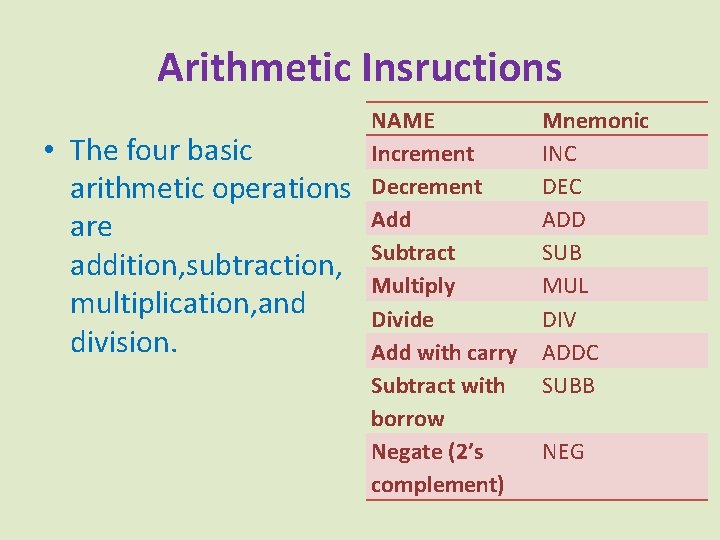 Arithmetic Insructions

• The four basic arithmetic operations are addition,subtraction, multiplication,and division.

| NAME | Mnemonic |
|---|---|
| Increment | INC |
| Decrement | DEC |
| Add | ADD |
| Subtract | SUB |
| Multiply | MUL |
| Divide | DIV |
| Add with carry | ADDC |
| Subtract with borrow | SUBB |
| Negate (2's complement) | NEG |